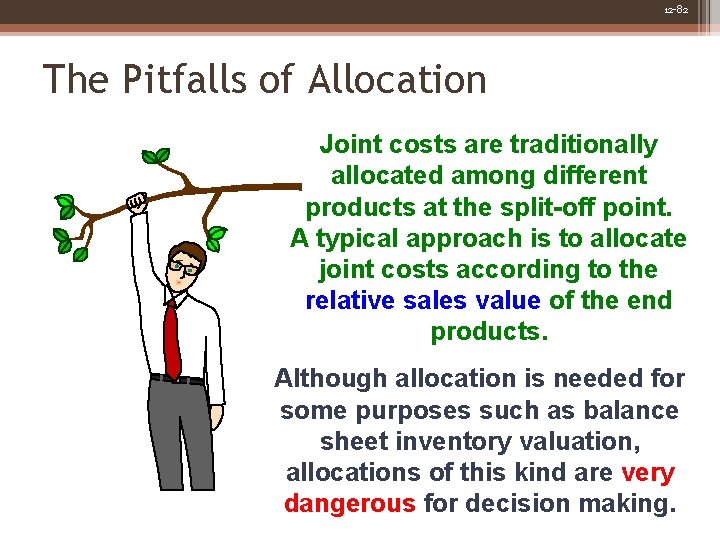 12-82

The Pitfalls of Allocation

Joint costs are traditionally allocated among different products at the split-off point. A typical approach is to allocate joint costs according to the relative sales value of the end products.

Although allocation is needed for some purposes such as balance sheet inventory valuation, allocations of this kind are very dangerous for decision making.